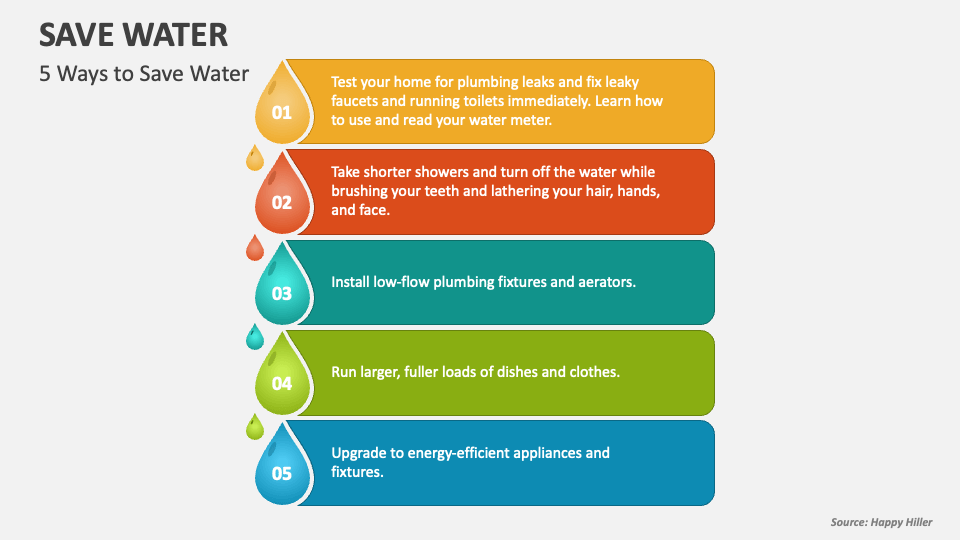 SAVE WATER

5 Ways to Save Water

01

Test your home for plumbing leaks and fix leaky faucets and running toilets immediately. Learn how to use and read your water meter.

02

Take shorter showers and turn off the water while brushing your teeth and lathering your hair, hands, and face.

03

Install low-flow plumbing fixtures and aerators.

04

Run larger, fuller loads of dishes and clothes.

05

Upgrade to energy-efficient appliances and fixtures.

Source: Happy Hiller